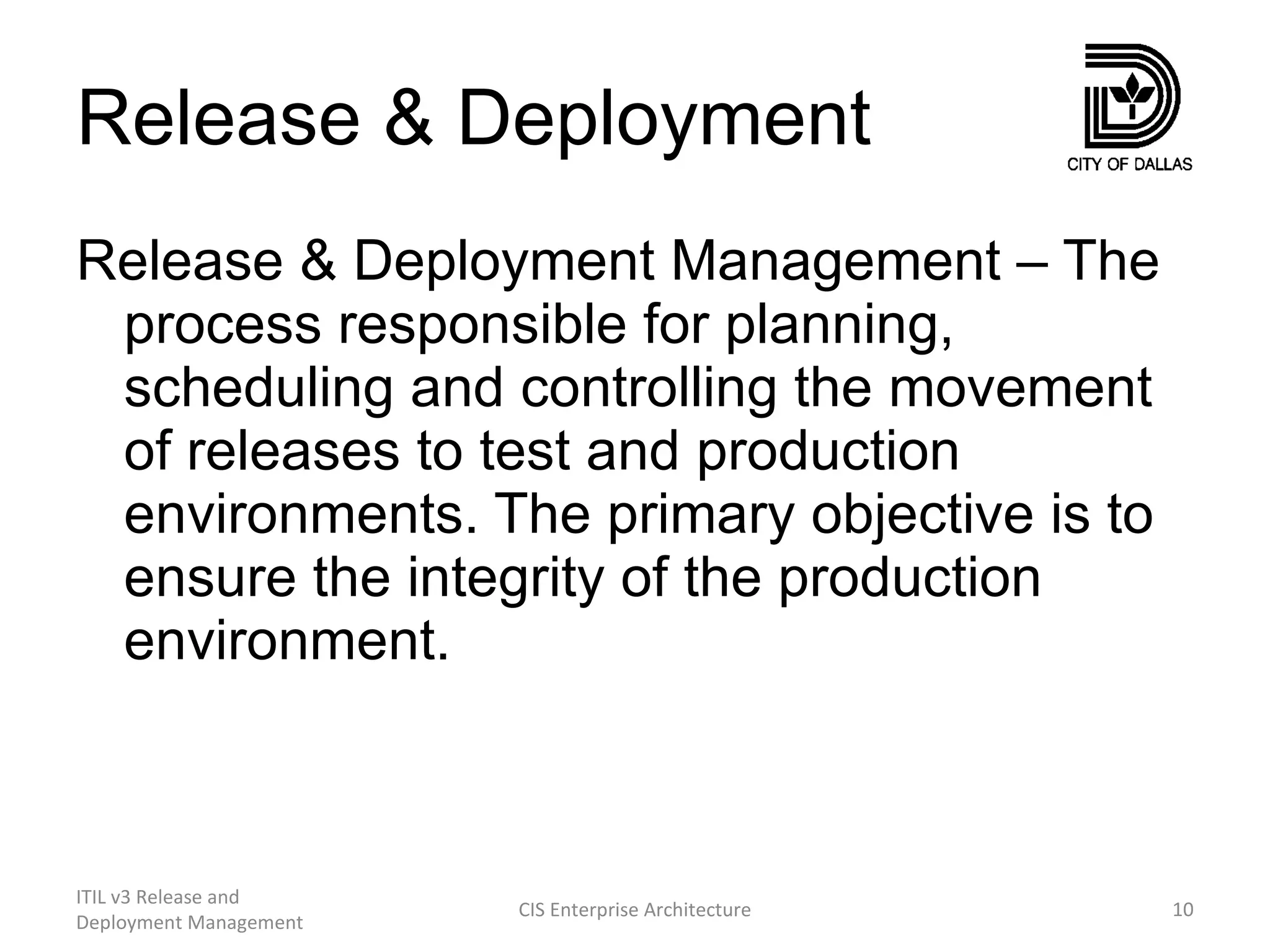 Release & Deployment

CITY OF DALLAS

Release & Deployment Management – The process responsible for planning, scheduling and controlling the movement of releases to test and production environments. The primary objective is to ensure the integrity of the production environment.

ITIL v3 Release and Deployment Management

CIS Enterprise Architecture

10